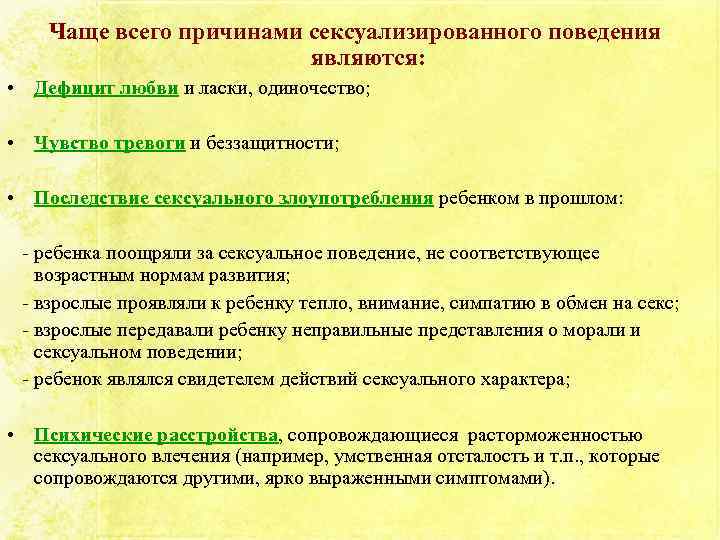 Чаще всего причинами сексуализированного поведения являются:

• Дефицит любви и ласки, одиночество;

• Чувство тревоги и беззащитности;

• Последствие сексуального злоупотребления ребенком в прошлом:

- ребенка поощряли за сексуальное поведение, не соответствующее возрастным нормам развития;
- взрослые проявляли к ребенку тепло, внимание, симпатию в обмен на секс;
- взрослые передавали ребенку неправильные представления о морали и сексуальном поведении;
- ребенок являлся свидетелем действий сексуального характера;

• Психические расстройства, сопровождающиеся расторможенностью сексуального влечения (например, умственная отсталость и т.п., которые сопровождаются другими, ярко выраженными симптомами).